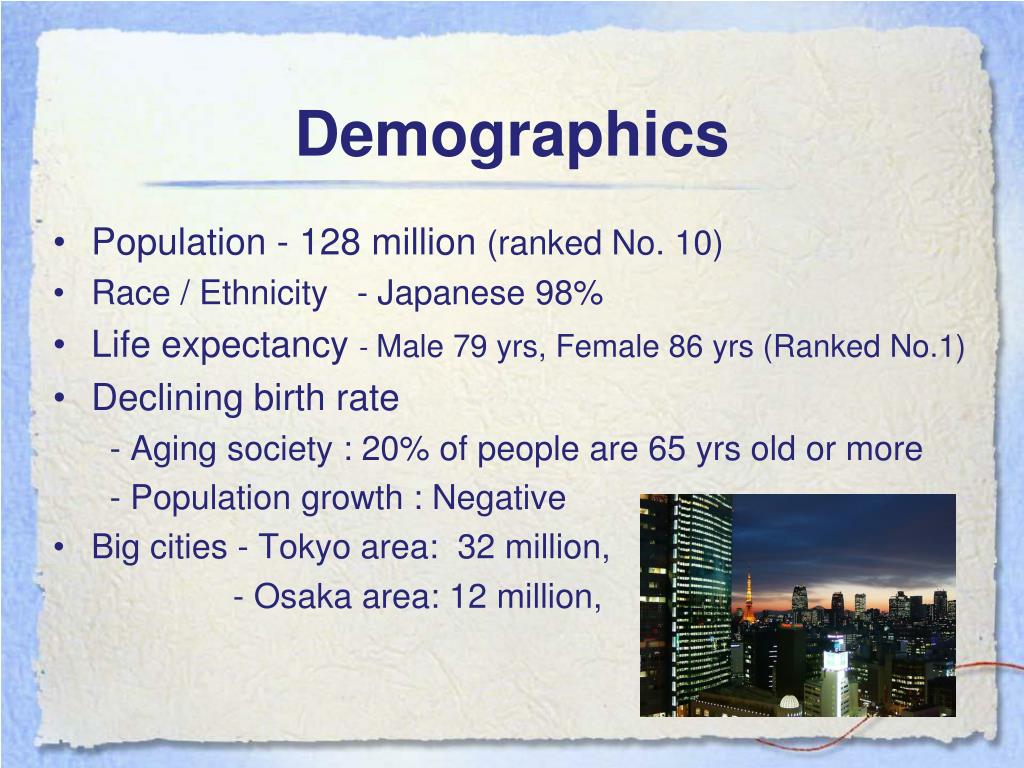 Demographics

• Population - 128 million (ranked No. 10)
• Race / Ethnicity - Japanese 98%
• Life expectancy - Male 79 yrs, Female 86 yrs (Ranked No.1)
• Declining birth rate
- Aging society : 20% of people are 65 yrs old or more
- Population growth : Negative
• Big cities - Tokyo area: 32 million,
- Osaka area: 12 million,